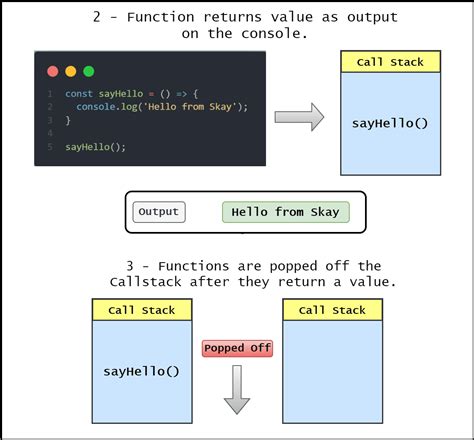 2 - Function returns value as output on the console.

1 const sayHello = () => {
2 console.log('Hello from Skay');
3 }
4
5 sayHello();

Call Stack

sayHello()

Output

Hello from Skay

3 - Functions are popped off the Callstack after they return a value.

Call Stack

sayHello()

Popped Off

Call Stack